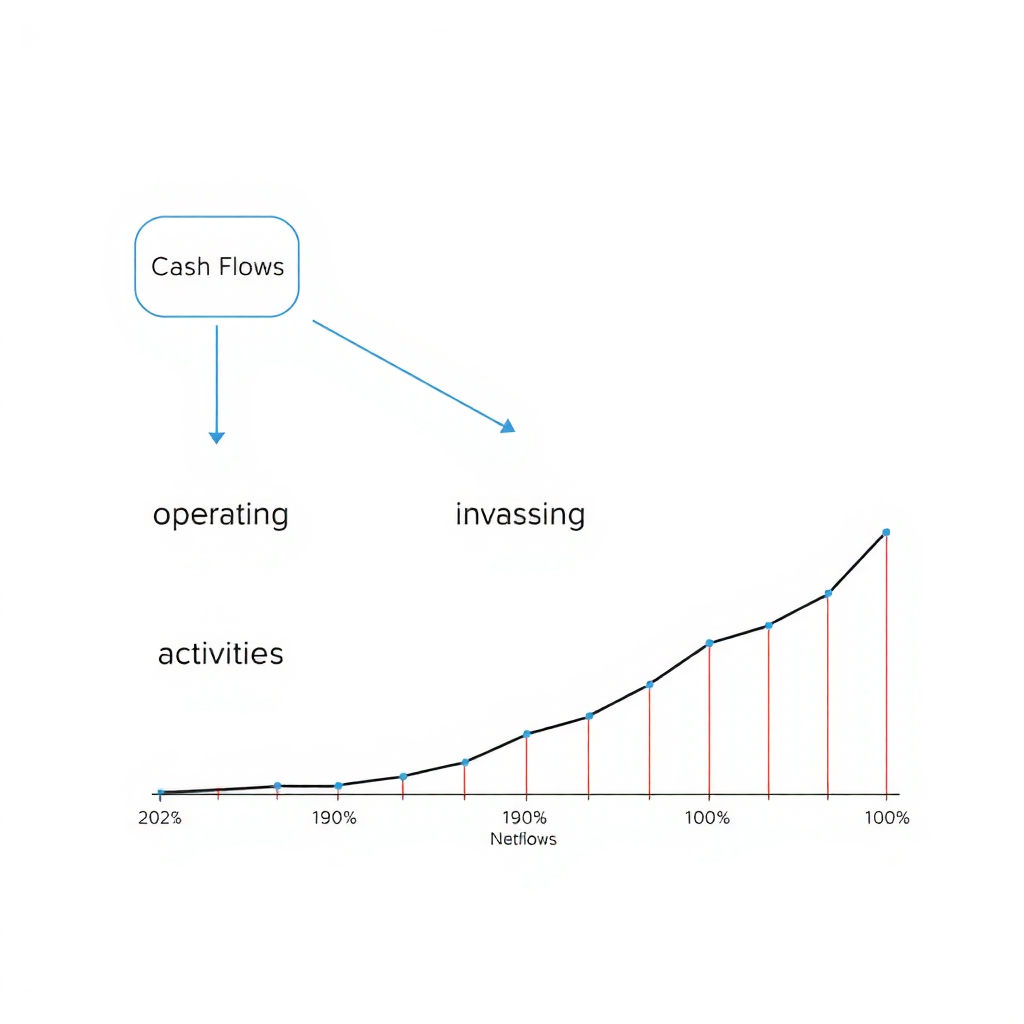 Cash Flows

operating

invassing

activities

202%
190%
190%
100%
100%
Netflows